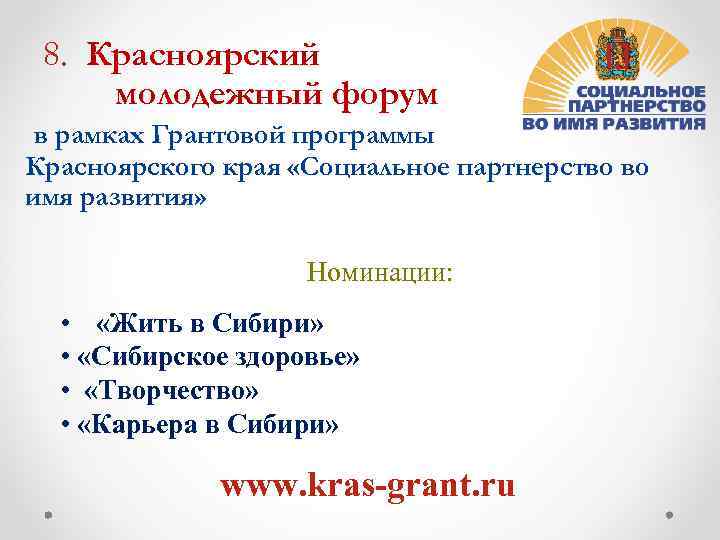 8. Красноярский молодежный форум

СОЦИАЛЬНОЕ ПАРТНЕРСТВО ВО ИМЯ РАЗВИТИЯ

в рамках Грантовой программы Красноярского края «Социальное партнерство во имя развития»

Номинации:

• «Жить в Сибири»
• «Сибирское здоровье»
• «Творчество»
• «Карьера в Сибири»

www.kras-grant.ru